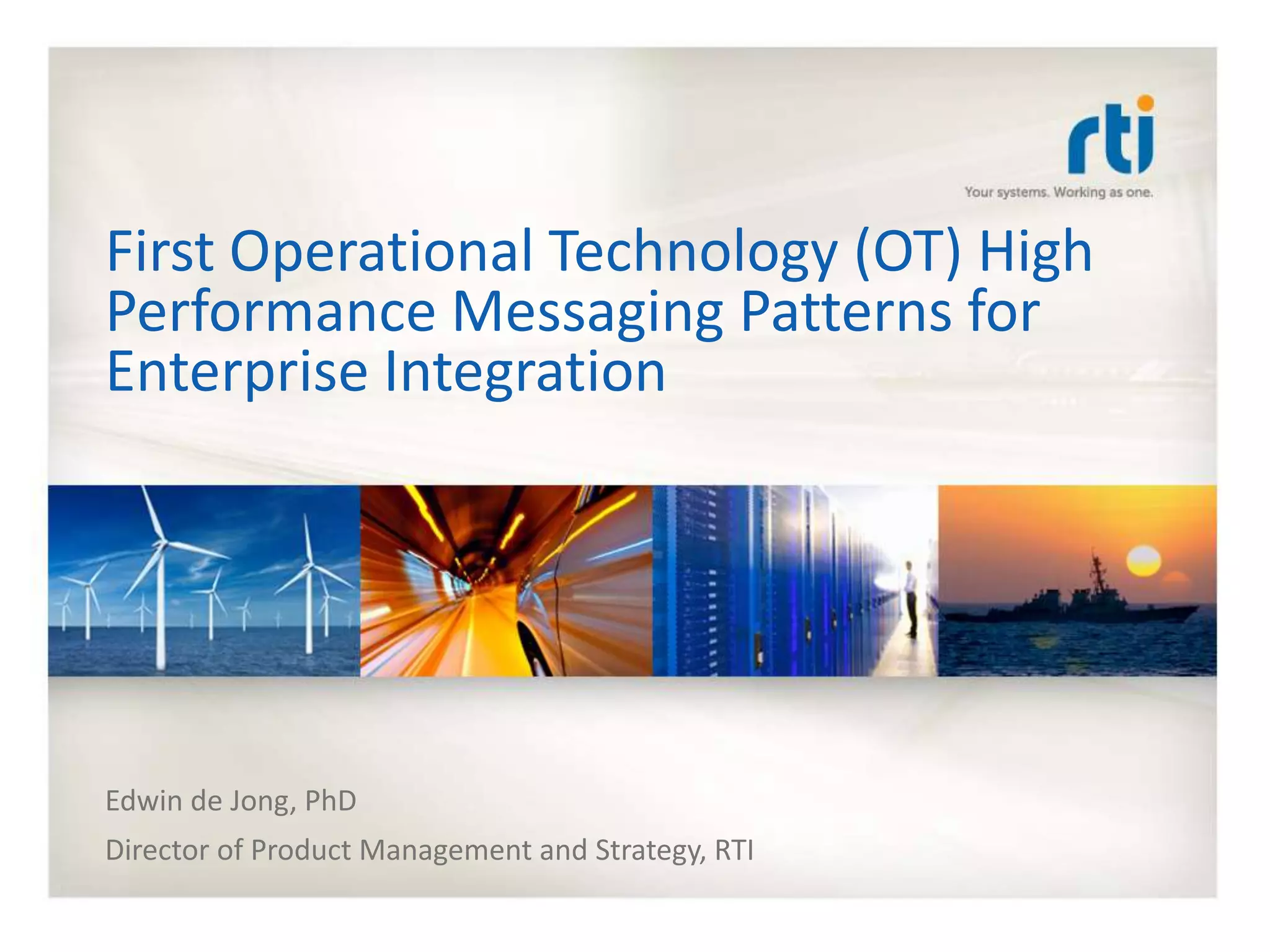 rti
Your systems. Working as one.

First Operational Technology (OT) High Performance Messaging Patterns for Enterprise Integration

Edwin de Jong, PhD

Director of Product Management and Strategy, RTI